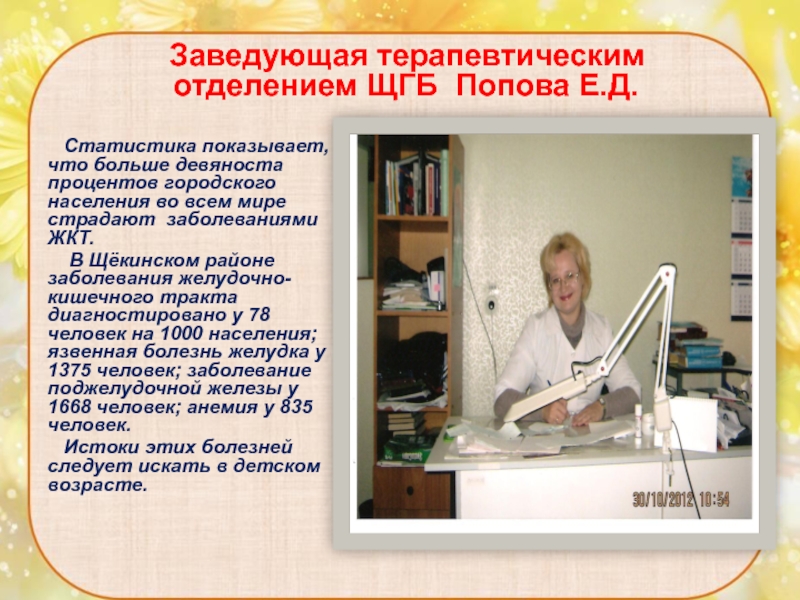 Заведующая терапевтическим отделением ЩГБ Попова Е.Д.

Статистика показывает, что больше девяноста процентов городского населения во всем мире страдают заболеваниями ЖКТ.

В Щёкинском районе заболевания желудочно-кишечного тракта диагностировано у 78 человек на 1000 населения; язвенная болезнь желудка у 1375 человек; заболевание поджелудочной железы у 1668 человек; анемия у 835 человек.

Истоки этих болезней следует искать в детском возрасте.

30/10/2012 10:54